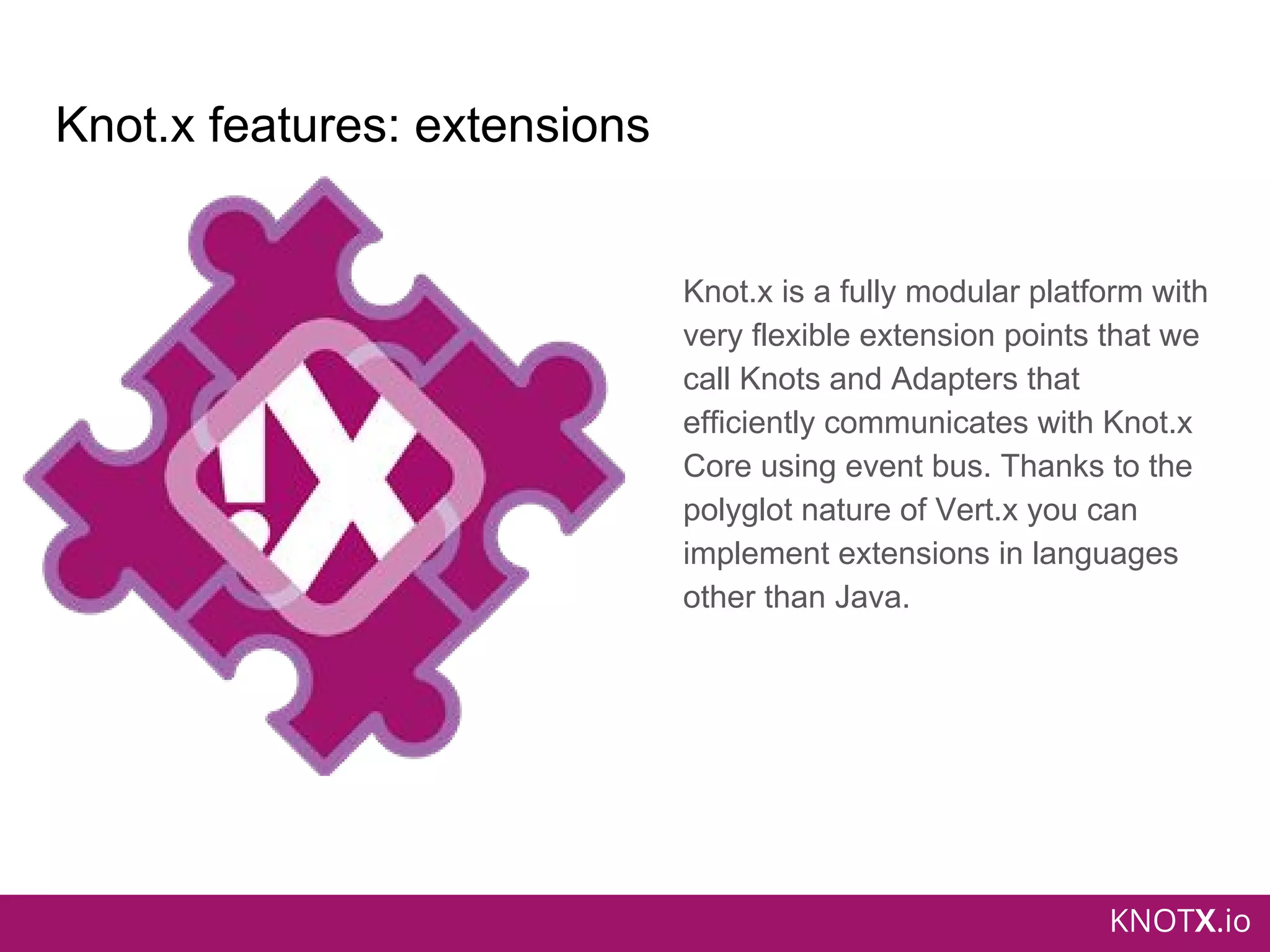 Knot.x features: extensions

Knot.x is a fully modular platform with very flexible extension points that we call Knots and Adapters that efficiently communicates with Knot.x Core using event bus. Thanks to the polyglot nature of Vert.x you can implement extensions in languages other than Java.

KNOTX.io